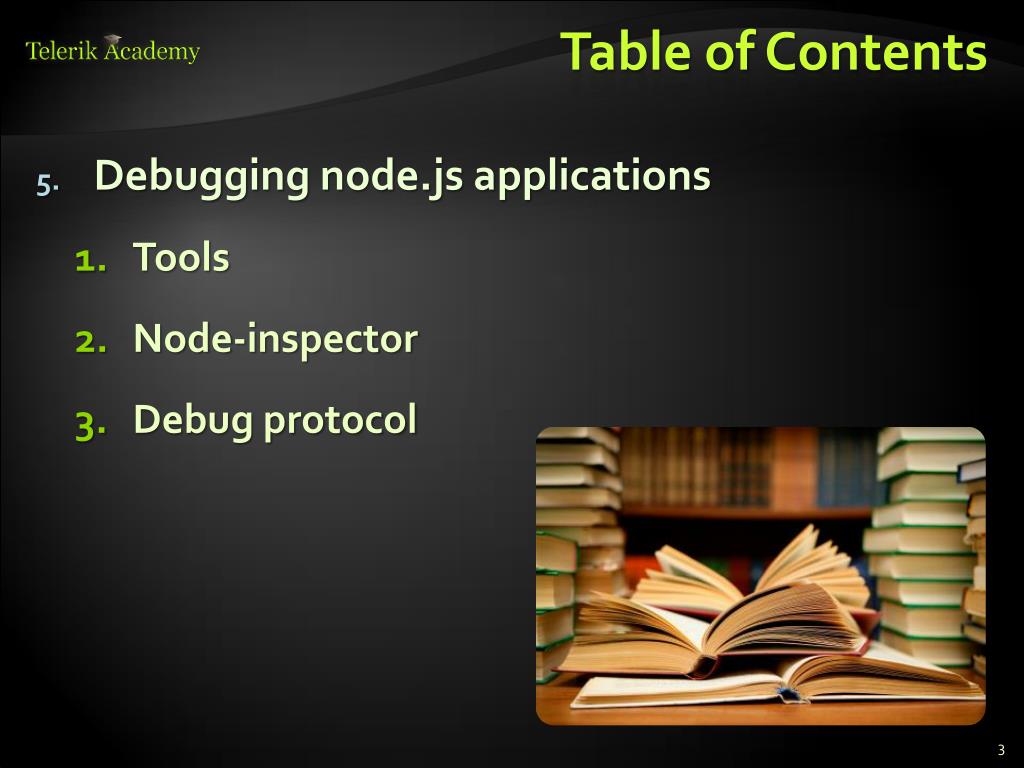 Telerik Academy

Table of Contents

5. Debugging node.js applications

1. Tools

2. Node-inspector

3. Debug protocol

3